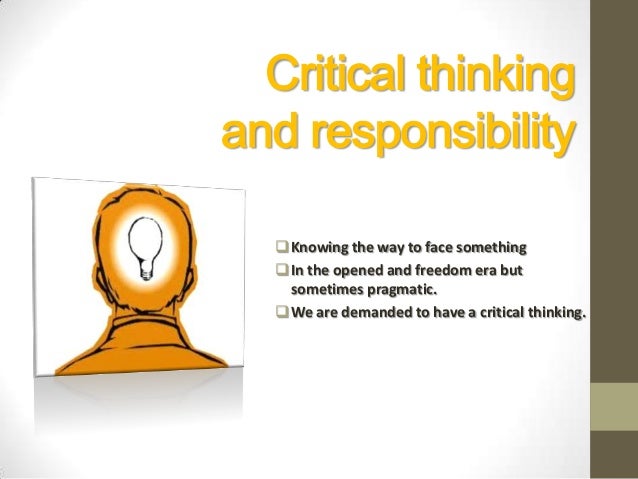 Critical thinking and responsibility

❑ Knowing the way to face something
❑ In the opened and freedom era but sometimes pragmatic.
❑ We are demanded to have a critical thinking.